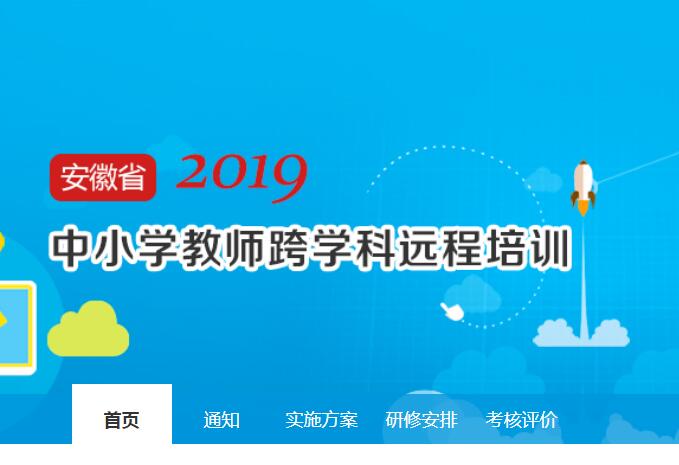 安徽省 2019

中小学教师跨学科远程培训

首页 通知 实施方案 研修安排 考核评价